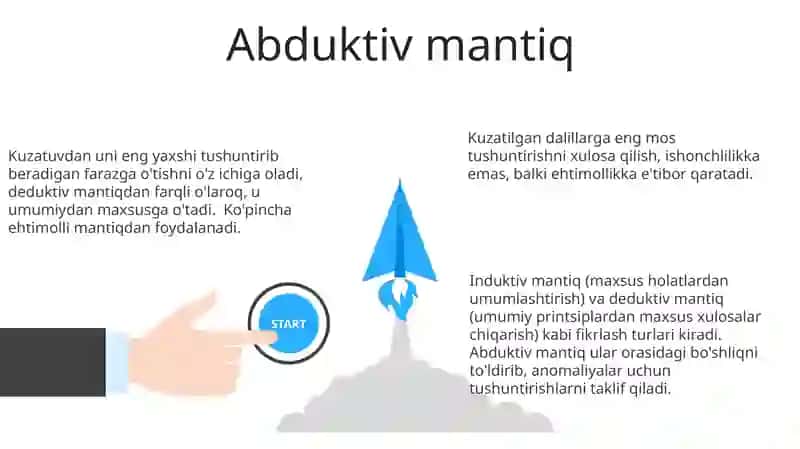 Abduktiv mantiq

Kuzatuvdan uni eng yaxshi tushuntirib beradigan farazga o'tishni o'z ichiga oladi, deduktiv mantiqdan farqli o'laroq, u umumiydan maxsusga o'tadi. Ko'pincha ehtimolli mantiqdan foydalanadi.

START

Kuzatilgan dalillarga eng mos tushuntirishni xulosa qilish, ishonchlilikka emas, balki ehtimollikka e'tibor qaratadi.

Induktiv mantiq (maxsus holatlardan umumlashtirish) va deduktiv mantiq (umumiy printsiplardan maxsus xulosalar chiqarish) kabi fikrlash turlari kiradi. Abduktiv mantiq ular orasidagi bo'shliqni to'ldirib, anomaliyalar uchun tushuntirishlarni taklif qiladi.